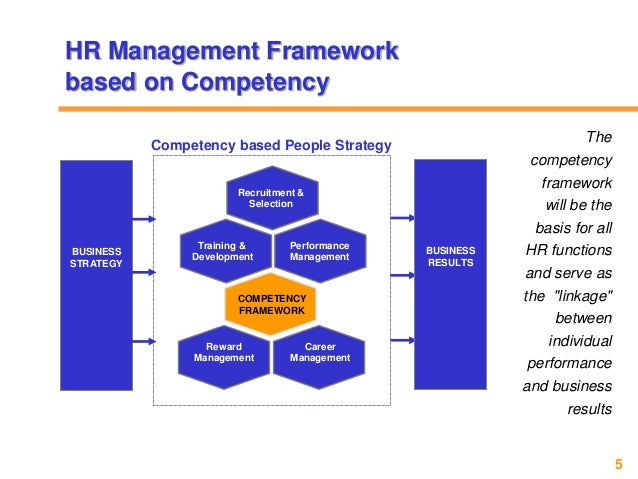 HR Management Framework based on Competency

Competency based People Strategy

BUSINESS STRATEGY

Recruitment & Selection

Training & Development

Performance Management

COMPETENCY FRAMEWORK

Reward Management

Career Management

BUSINESS RESULTS

The competency framework will be the basis for all HR functions and serve as the "linkage" between individual performance and business results

5